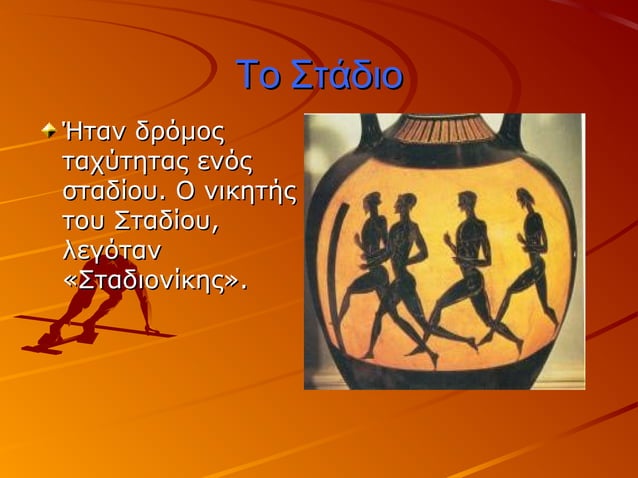 Το Στάδιο

Ήταν δρόμος ταχύτητας ενός σταδίου. Ο νικητής του Σταδίου, λεγόταν «Σταδιονίκης».